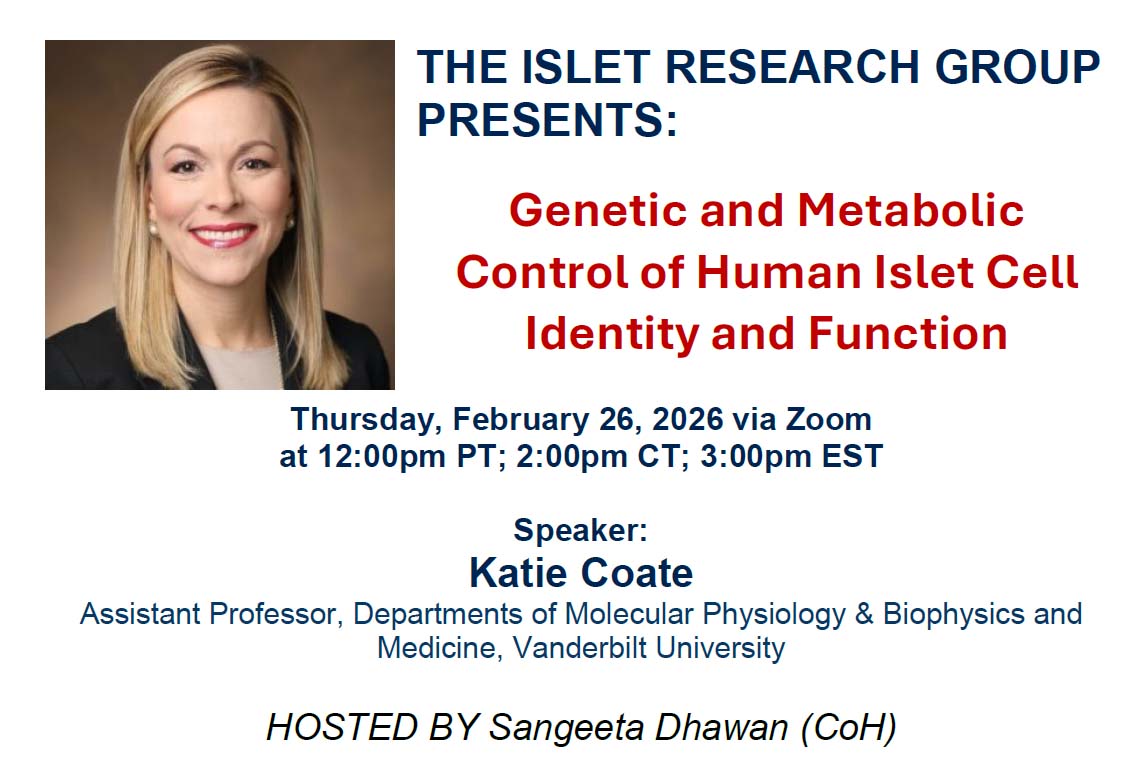 THE ISLET RESEARCH GROUP PRESENTS:

Genetic and Metabolic Control of Human Islet Cell Identity and Function

Thursday, February 26, 2026 via Zoom at 12:00pm PT; 2:00pm CT; 3:00pm EST

Speaker:
Katie Coate
Assistant Professor, Departments of Molecular Physiology & Biophysics and Medicine, Vanderbilt University

HOSTED BY Sangeeta Dhawan (CoH)